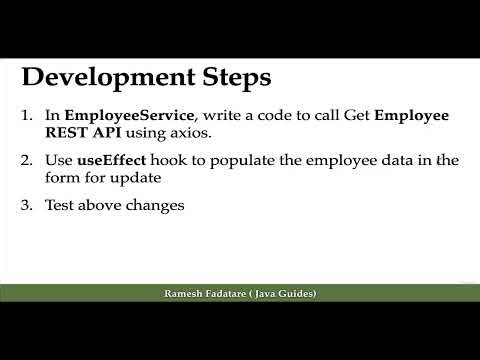 Development Steps

1. In EmployeeService, write a code to call Get Employee REST API using axios.

2. Use useEffect hook to populate the employee data in the form for update

3. Test above changes

Ramesh Fadatare ( Java Guides)